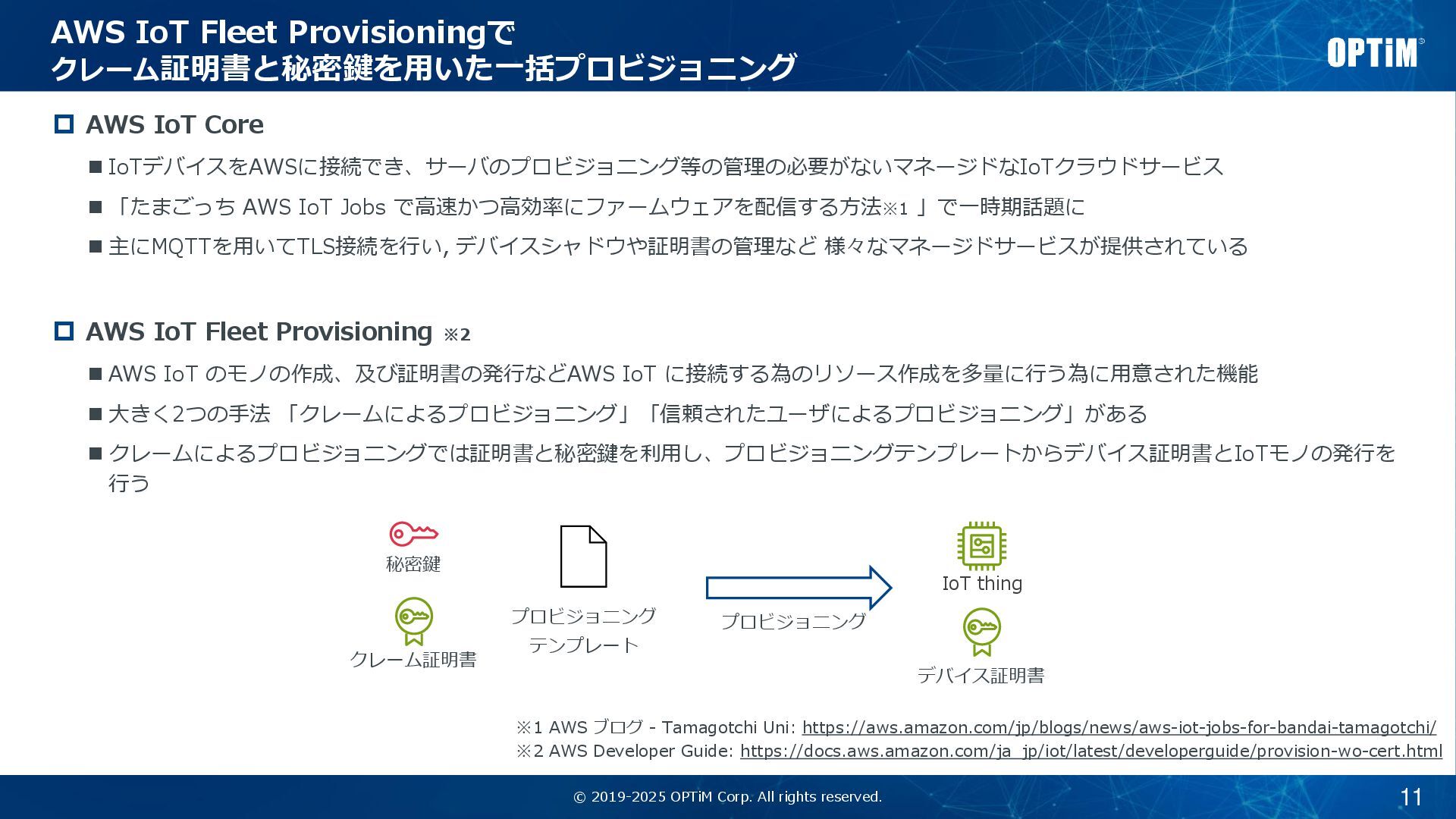 AWS IoT Fleet Provisioningで
クレーム証明書と秘密鍵を用いた一括プロビジョニング

OPTiM

AWS IoT Core

■ IoTデバイスをAWSに接続でき、サーバのプロビジョニング等の管理の必要がないマネージドなIoTクラウドサービス

■ 「たまごっち AWS IoT Jobs で高速かつ高効率にファームウェアを配信する方法※1 」で一時期話題に

■ 主にMQTTを用いてTLS接続を行い, デバイスシャドウや証明書の管理など 様々なマネージドサービスが提供されている

AWS IoT Fleet Provisioning ※2

■ AWS IoT のモノの作成、及び証明書の発行などAWS IoT に接続する為のリソース作成を多量に行う為に用意された機能

■ 大きく2つの手法 「クレームによるプロビジョニング」「信頼されたユーザによるプロビジョニング」がある

■ クレームによるプロビジョニングでは証明書と秘密鍵を利用し、プロビジョニングテンプレートからデバイス証明書とIoTモノの発行を行う

秘密鍵

クレーム証明書

プロビジョニング テンプレート

プロビジョニング

IoT thing

デバイス証明書

※1 AWS ブログ - Tamagotchi Uni: https://aws.amazon.com/jp/blogs/news/aws-iot-jobs-for-bandai-tamagotchi/
※2 AWS Developer Guide: https://docs.aws.amazon.com/ja_jp/iot/latest/developerguide/provision-wo-cert.html

© 2019-2025 OPTiM Corp. All rights reserved.

11